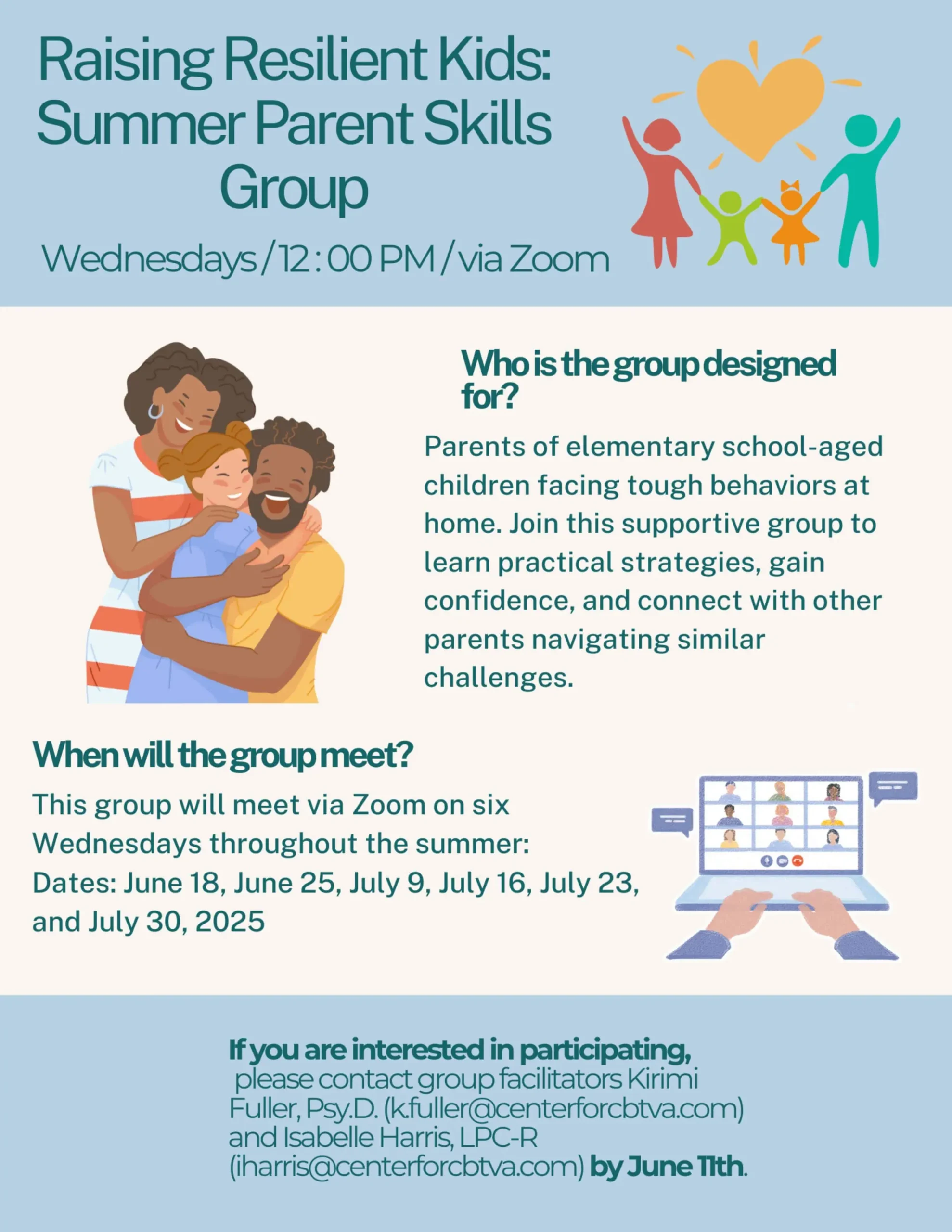 Raising Resilient Kids: Summer Parent Skills Group

Wednesdays / 12 : 00 PM / via Zoom

Who is the group designed for?

Parents of elementary school-aged children facing tough behaviors at home. Join this supportive group to learn practical strategies, gain confidence, and connect with other parents navigating similar challenges.

When will the group meet?

This group will meet via Zoom on six Wednesdays throughout the summer:
Dates: June 18, June 25, July 9, July 16, July 23, and July 30, 2025

If you are interested in participating, please contact group facilitators Kirimi Fuller, Psy.D. (k.fuller@centerforcbtva.com) and Isabelle Harris, LPC-R (iharris@centerforcbtva.com) by June 11th.